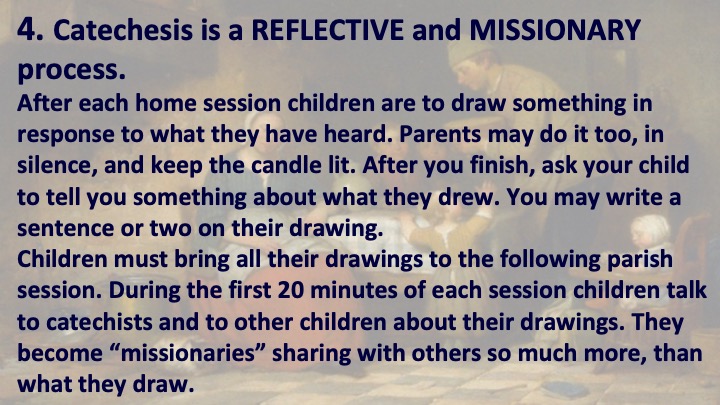 4. Catechesis is a REFLECTIVE and MISSIONARY process.
After each home session children are to draw something in response to what they have heard. Parents may do it too, in silence, and keep the candle lit. After you finish, ask your child to tell you something about what they drew. You may write a sentence or two on their drawing.
Children must bring all their drawings to the following parish session. During the first 20 minutes of each session children talk to catechists and to other children about their drawings. They become “missionaries” sharing with others so much more, than what they draw.